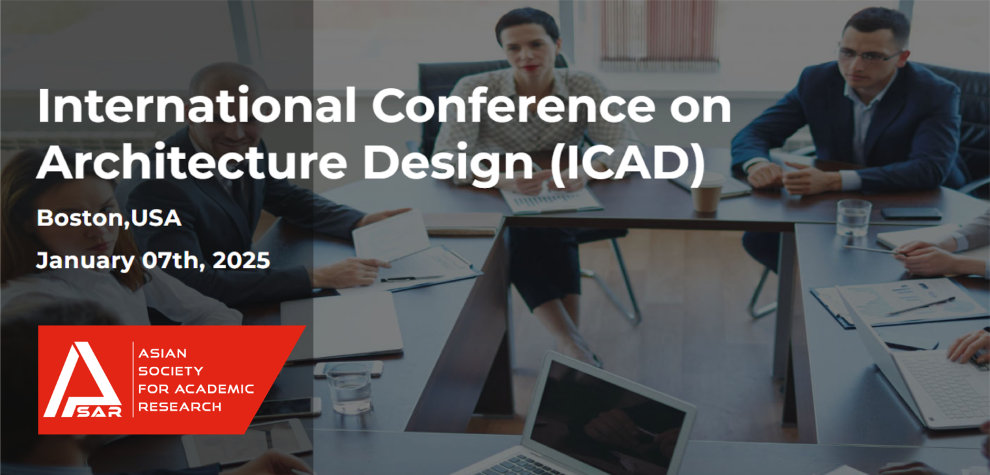 International Conference on Architecture Design (ICAD)

Boston,USA

January 07th, 2025

ASAR

ASIAN SOCIETY FOR ACADEMIC RESEARCH